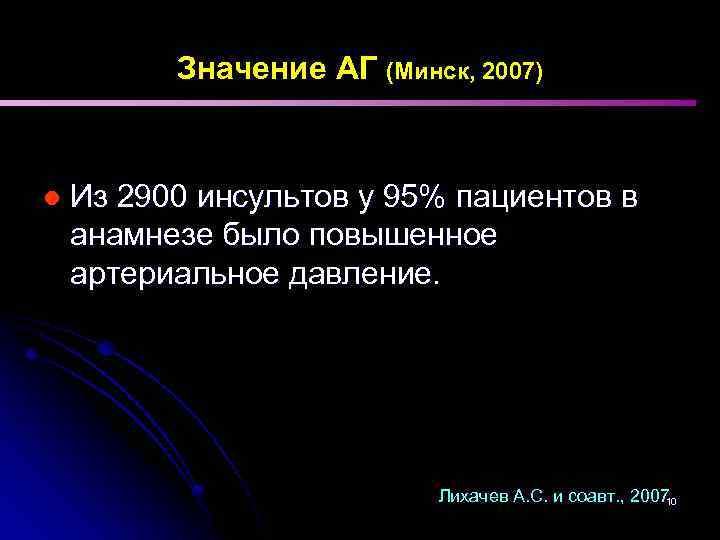 Значение АГ (Минск, 2007)

Из 2900 инсультов у 95% пациентов в анамнезе было повышенное артериальное давление.

Лихачев А.С. и соавт., 2007

10